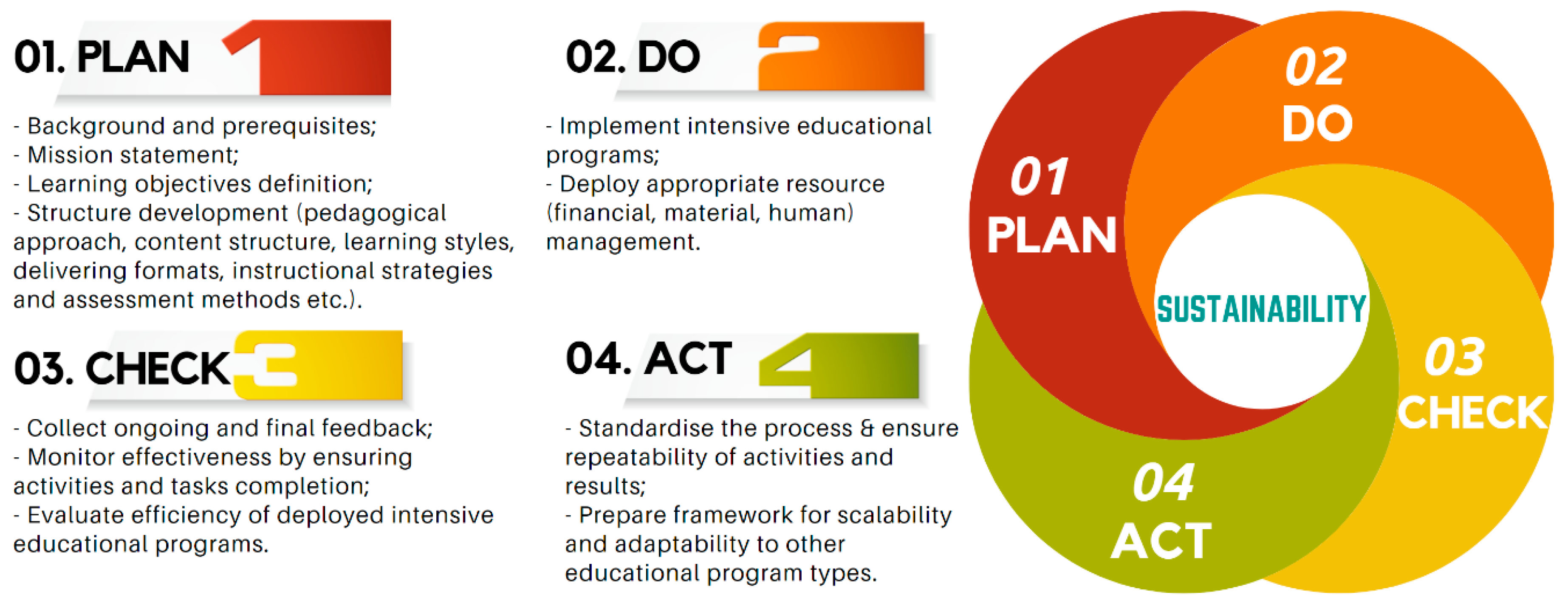 01. PLAN 1

- Background and prerequisites;
- Mission statement;
- Learning objectives definition;
- Structure development (pedagogical approach, content structure, learning styles, delivering formats, instructional strategies and assessment methods etc.).

02. DO 2

- Implement intensive educational programs;
- Deploy appropriate resource (financial, material, human) management.

03. CHECK 3

- Collect ongoing and final feedback;
- Monitor effectiveness by ensuring activities and tasks completion;
- Evaluate efficiency of deployed intensive educational programs.

04. ACT 4

- Standardise the process & ensure repeatability of activities and results;
- Prepare framework for scalability and adaptability to other educational program types.

01 PLAN

02 DO

SUSTAINABILITY

03 CHECK

04 ACT